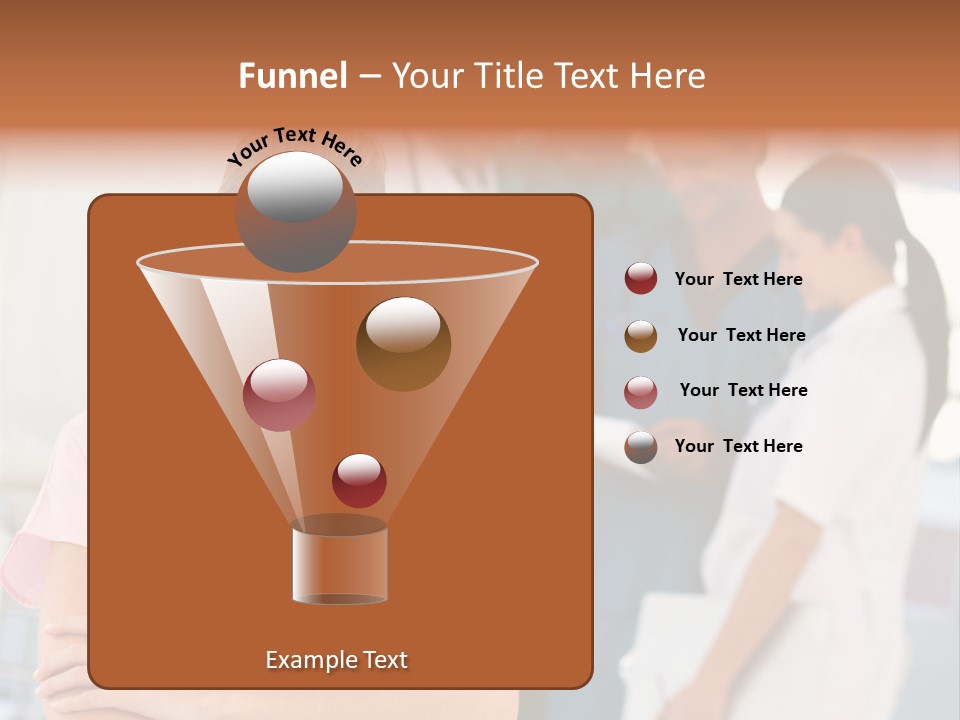 Funnel – Your Title Text Here

Your Text Here

Example Text

Your Text Here

Your Text Here

Your Text Here

Your Text Here